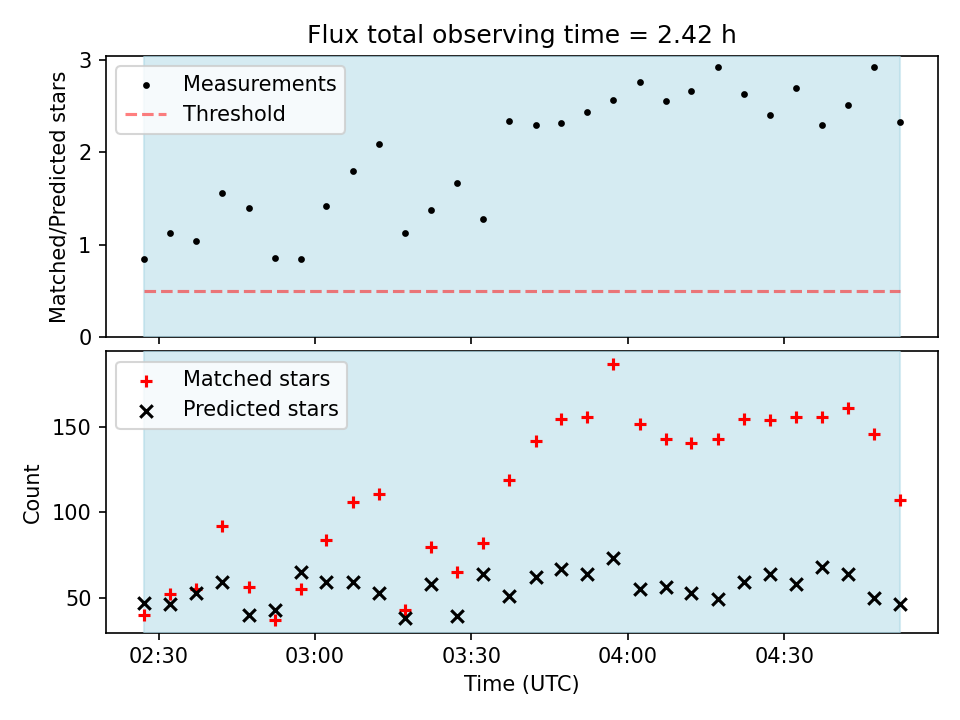 Flux total observing time = 2.42 h

Measurements
Threshold

Matched/Predicted stars

3
2
1
0

Matched stars
Predicted stars

Count

150
100
50

02:30
03:00
03:30
04:00
04:30

Time (UTC)